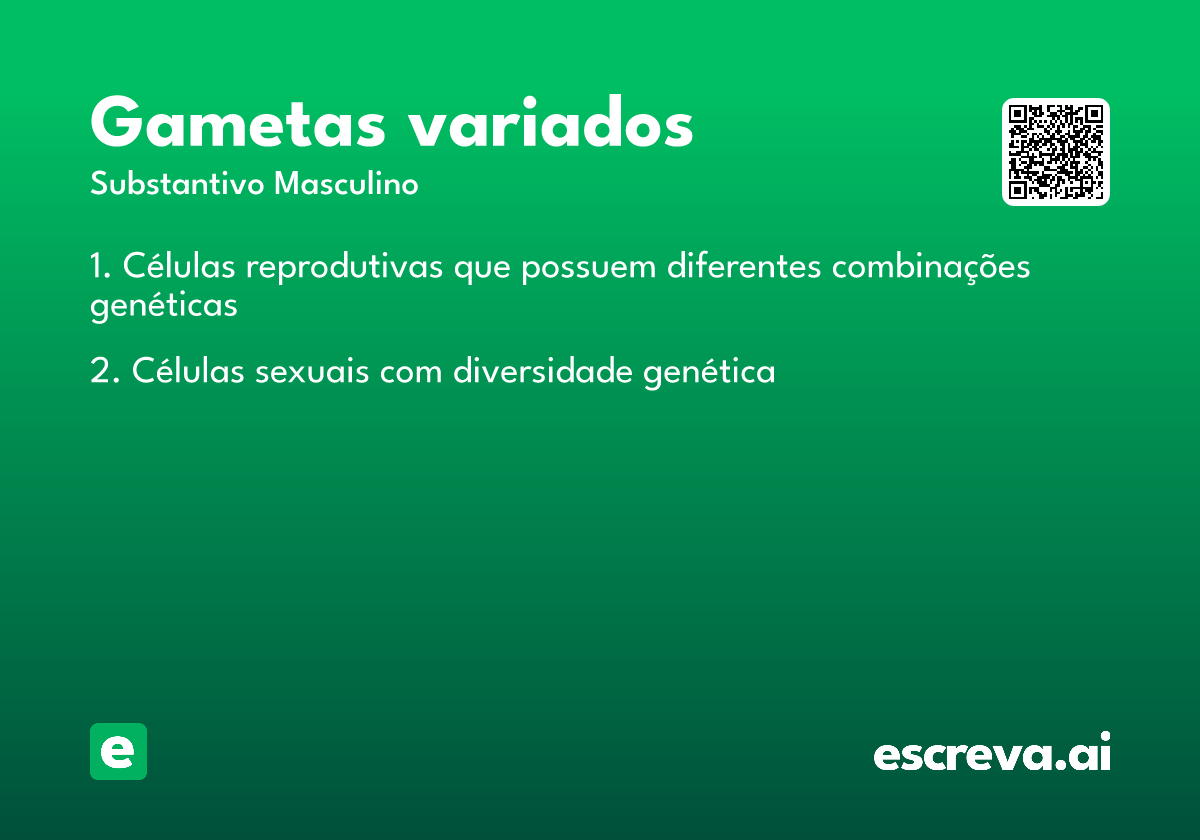 Gametas variados
Substantivo Masculino

1. Células reprodutivas que possuem diferentes combinações genéticas

2. Células sexuais com diversidade genética

e

escreva.ai